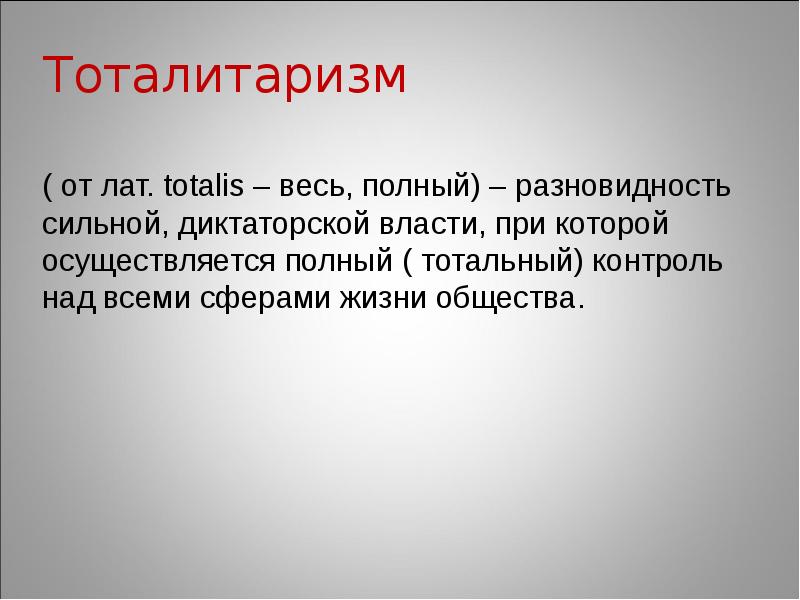 Тоталитаризм

( от лат. totalis – весь, полный) – разновидность сильной, диктаторской власти, при которой осуществляется полный ( тотальный) контроль над всеми сферами жизни общества.